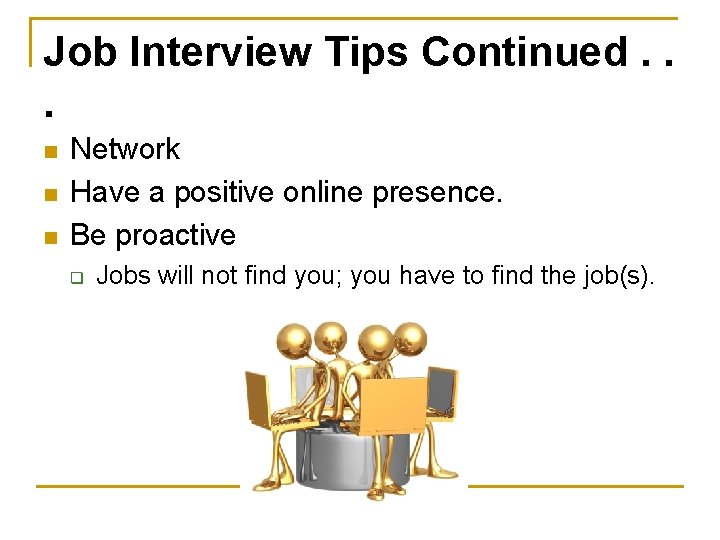 Job Interview Tips Continued . . .

- Network
- Have a positive online presence.
- Be proactive
  - Jobs will not find you; you have to find the job(s).